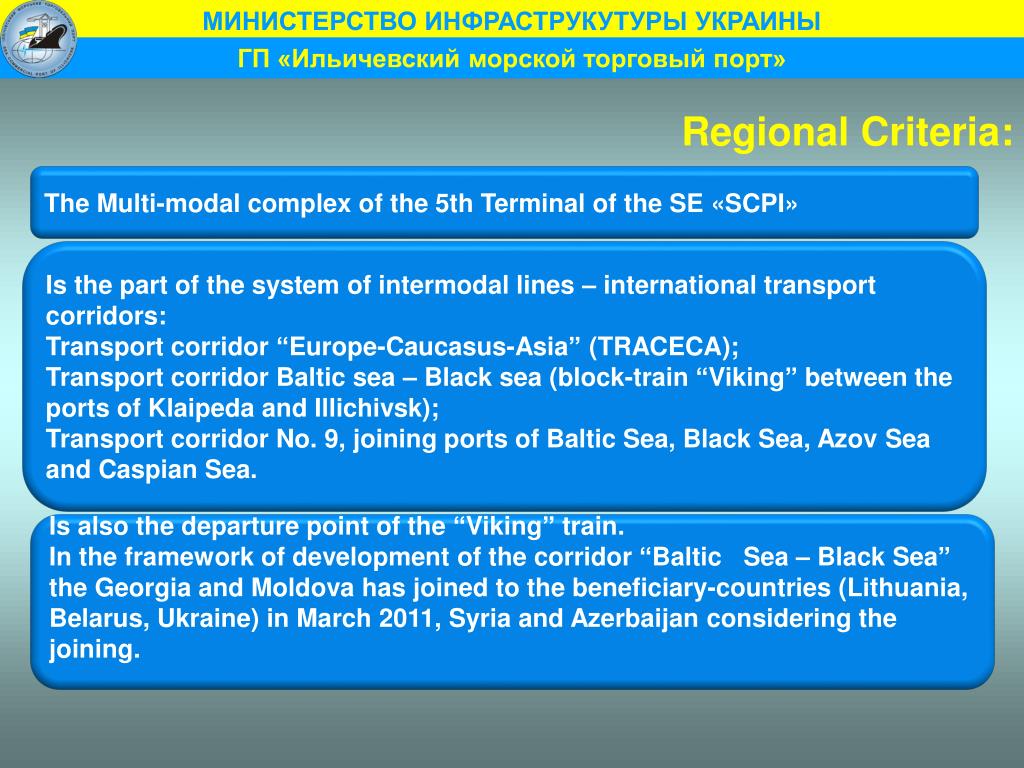 МИНИСТЕРСТВО ИНФРАСТРУКУТУРЫ УКРАИНЫ

ГП «Ильичевский морской торговый порт»

Regional Criteria:

The Multi-modal complex of the 5th Terminal of the SE «SCPI»

Is the part of the system of intermodal lines – international transport corridors:
Transport corridor “Europe-Caucasus-Asia” (TRACECA);
Transport corridor Baltic sea – Black sea (block-train “Viking” between the ports of Klaipeda and Illichivsk);
Transport corridor No. 9, joining ports of Baltic Sea, Black Sea, Azov Sea and Caspian Sea.

Is also the departure point of the “Viking” train.
In the framework of development of the corridor “Baltic Sea – Black Sea” the Georgia and Moldova has joined to the beneficiary-countries (Lithuania, Belarus, Ukraine) in March 2011, Syria and Azerbaijan considering the joining.